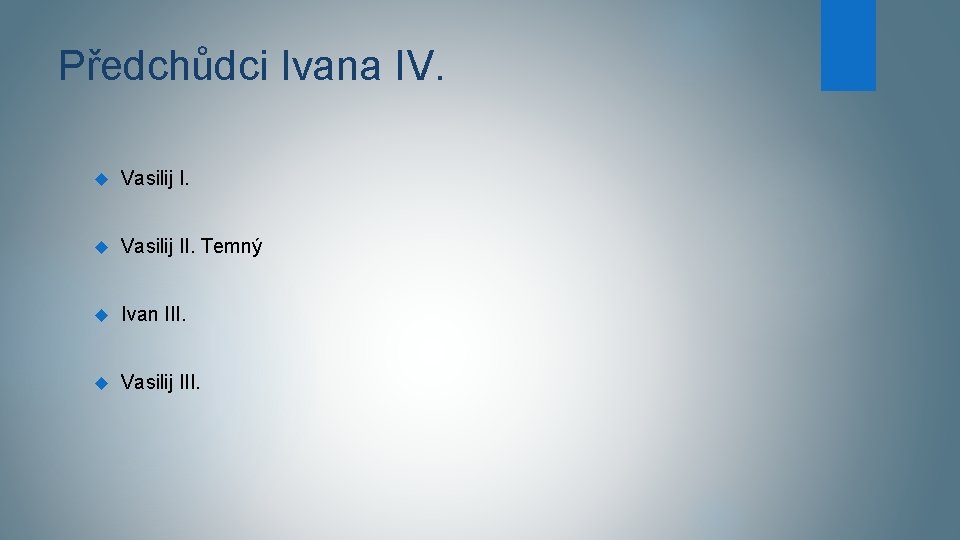 Předchůdci Ivana IV.

Vasilij I.

Vasilij II. Temný

Ivan III.

Vasilij III.